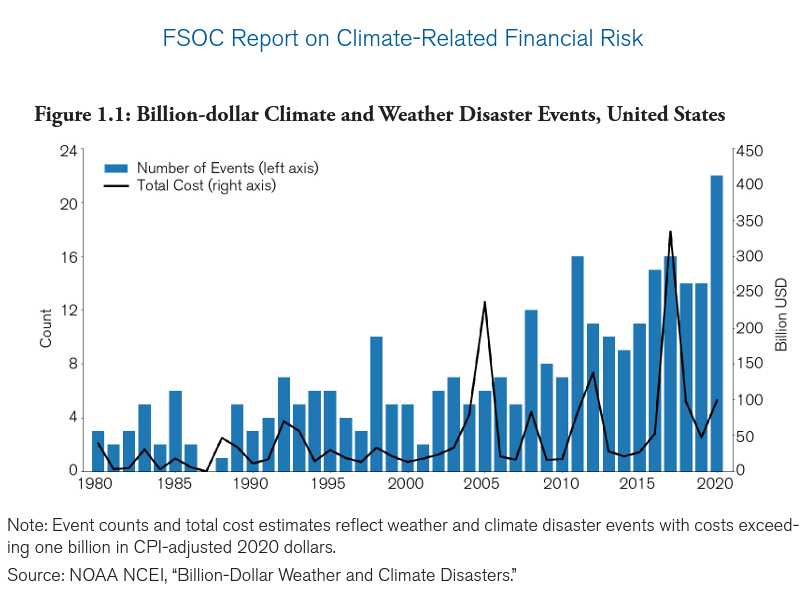 FSOC Report on Climate-Related Financial Risk

Figure 1.1: Billion-dollar Climate and Weather Disaster Events, United States

Number of Events (left axis)
Total Cost (right axis)

Count

24
20
16
12
8
4
0

Billion USD

450
400
350
300
250
200
150
100
50
0

1980 1985 1990 1995 2000 2005 2010 2015 2020

Note: Event counts and total cost estimates reflect weather and climate disaster events with costs exceeding one billion in CPI-adjusted 2020 dollars.

Source: NOAA NCEI, “Billion-Dollar Weather and Climate Disasters.”